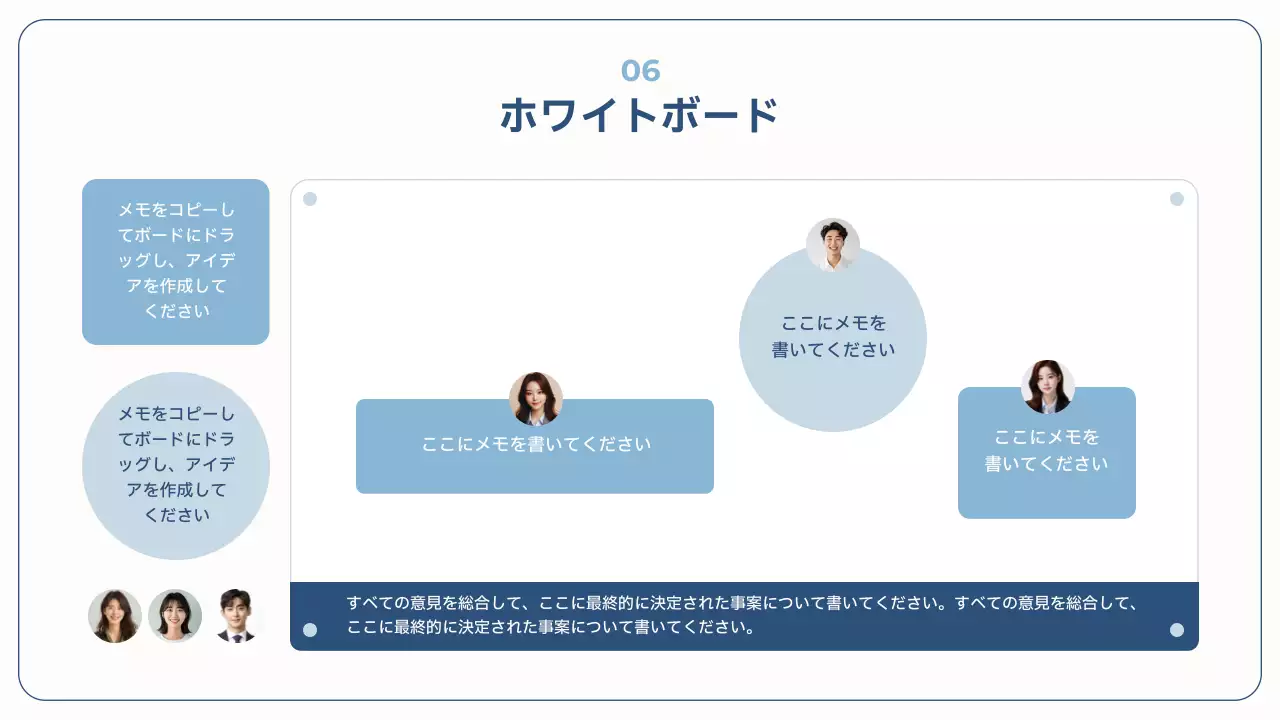 06
ホワイトボード

メモをコピーしてボードにドラッグし、アイデアを作成してください

メモをコピーしてボードにドラッグし、アイデアを作成してください

ここにメモを書いてください

ここにメモを書いてください

ここにメモを書いてください

すべての意見を総合して、ここに最終的に決定された事案について書いてください。すべての意見を総合して、ここに最終的に決定された事案について書いてください。